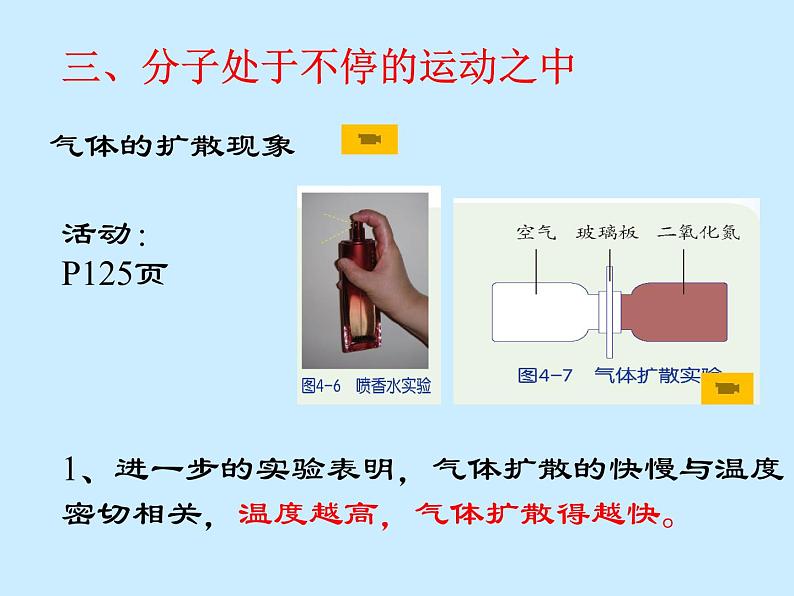 三、分子处于不停的运动之中

气体的扩散现象

活动：
P125页

图4-6 喷香水实验

空气 玻璃板 二氧化氮

图4-7 气体扩散实验

1、进一步的实验表明，气体扩散的快慢与温度密切相关，温度越高，气体扩散得越快。